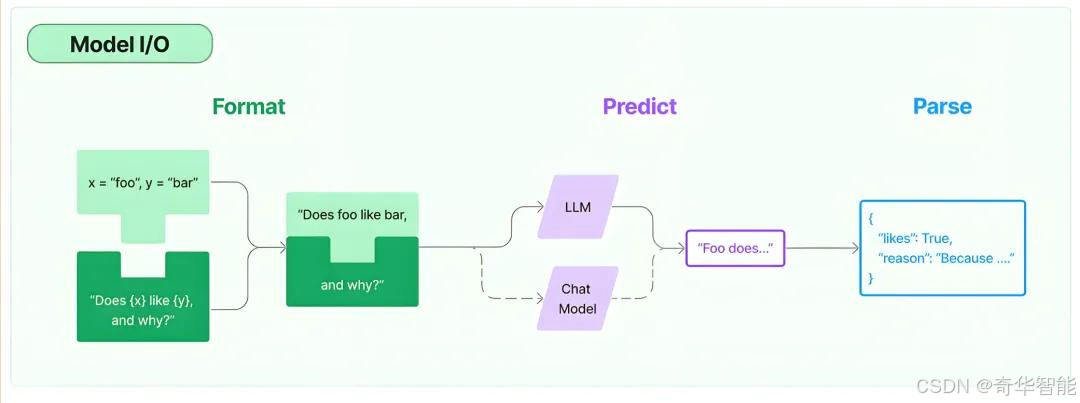 Model I/O

Format

Predict

Parse

x = "foo", y = "bar"

"Does {x} like {y}, and why?"

"Does foo like bar,

and why?"

LLM

Chat Model

"Foo does..."

{
"likes": True,
"reason": "Because ...."
}

CSDN @奇华智能